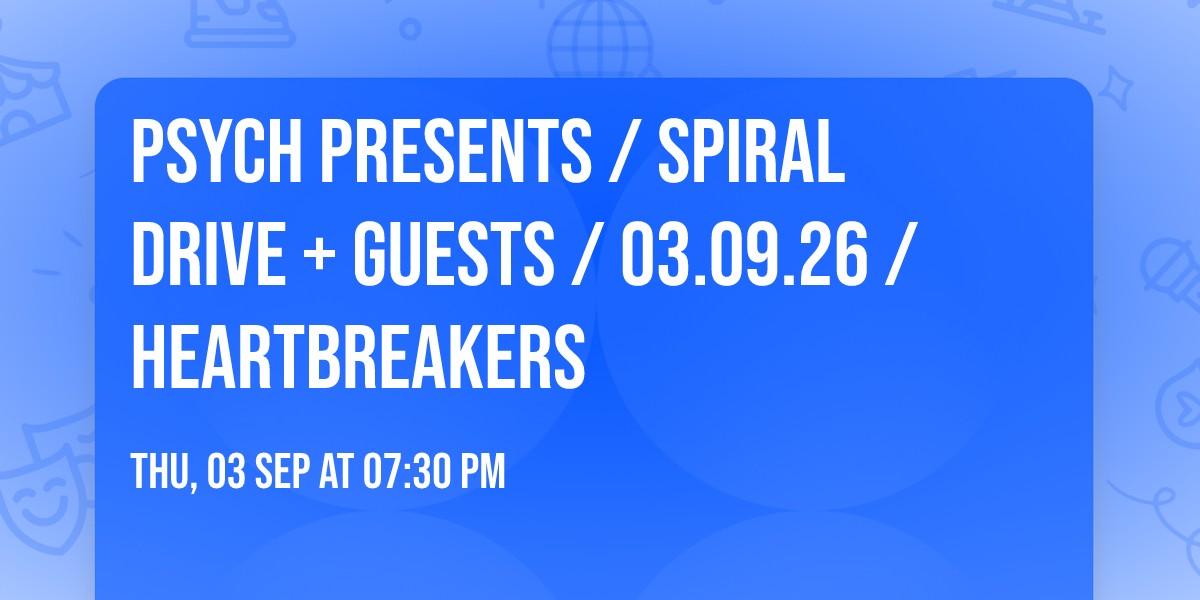 PSYCH PRESENTS / SPIRAL DRIVE + GUESTS / 03.09.26 / HEARTBREAKERS

THU, 03 SEP AT 07:30 PM